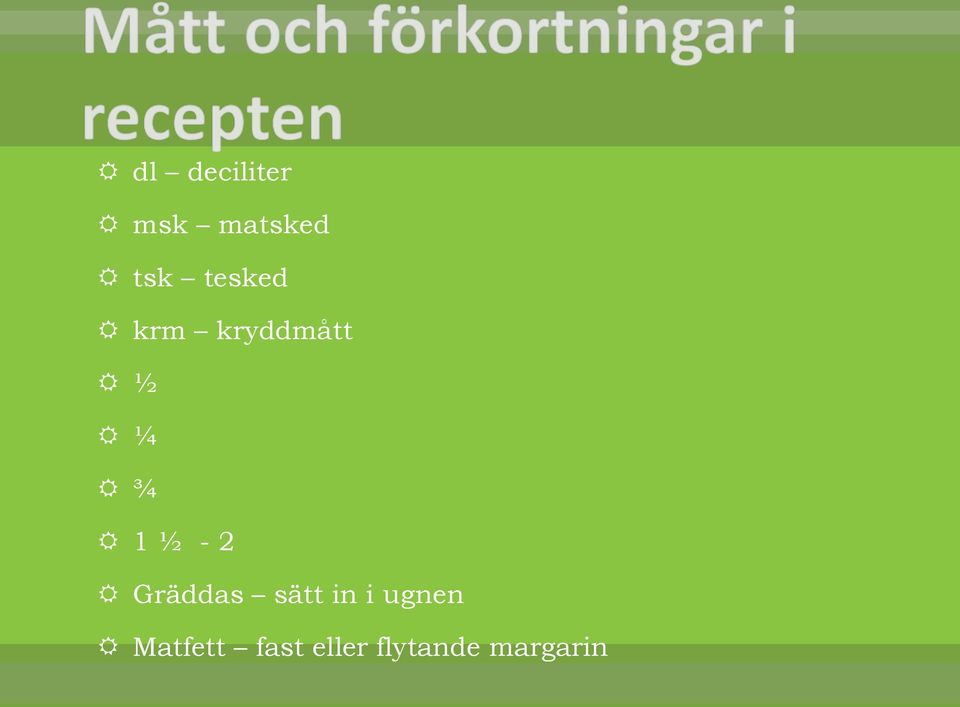 Mått och förkortningar i recepten

dl – deciliter

msk – matsked

tsk – tesked

krm – kryddmått

½

¼

¾

1 ½ - 2

Gräddas – sätt in i ugnen

Matfett – fast eller flytande margarin